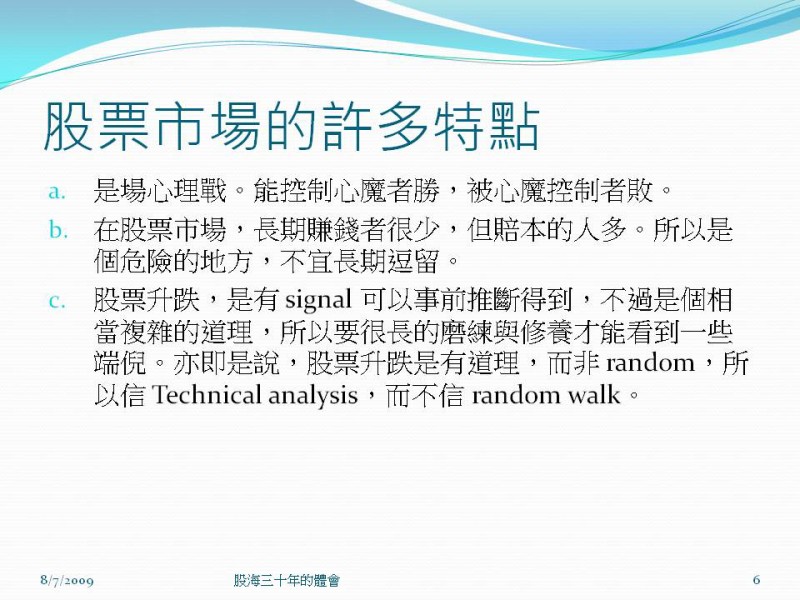 股票市場的許多特點

a. 是場心理戰。能控制心魔者勝，被心魔控制者敗。

b. 在股票市場，長期賺錢者很少，但賠本的人多。所以是個危險的地方，不宜長期逗留。

c. 股票升跌，是有 signal 可以事前推斷得到，不過是個相當複雜的道理，所以要很長的磨練與修養才能看到一些端倪。亦即是說，股票升跌是有道理，而非 random，所以信 Technical analysis，而不信 random walk。

8/7/2009 股海三十年的體會 6